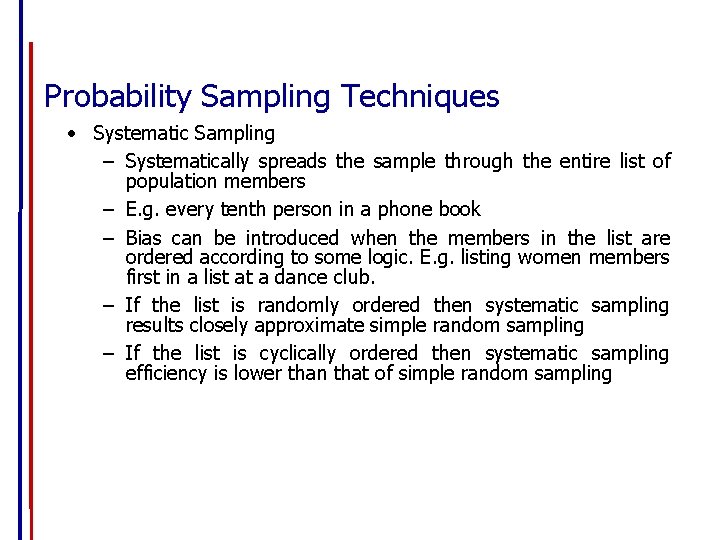 Probability Sampling Techniques

• Systematic Sampling

– Systematically spreads the sample through the entire list of population members

– E.g. every tenth person in a phone book

– Bias can be introduced when the members in the list are ordered according to some logic. E.g. listing women members first in a list at a dance club.

– If the list is randomly ordered then systematic sampling results closely approximate simple random sampling

– If the list is cyclically ordered then systematic sampling efficiency is lower than that of simple random sampling